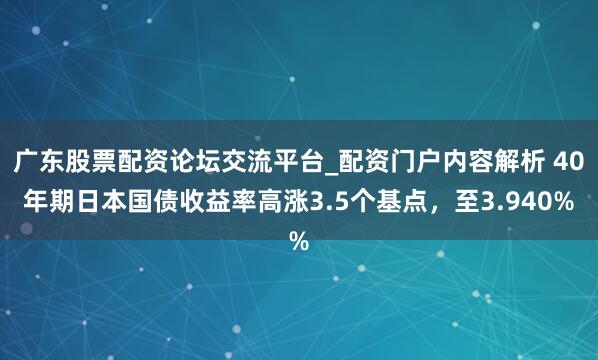 广东股票配资论坛交流平台_配资门户内容解析 40年期日本国债收益率高涨3.5个基点，至3.940%%